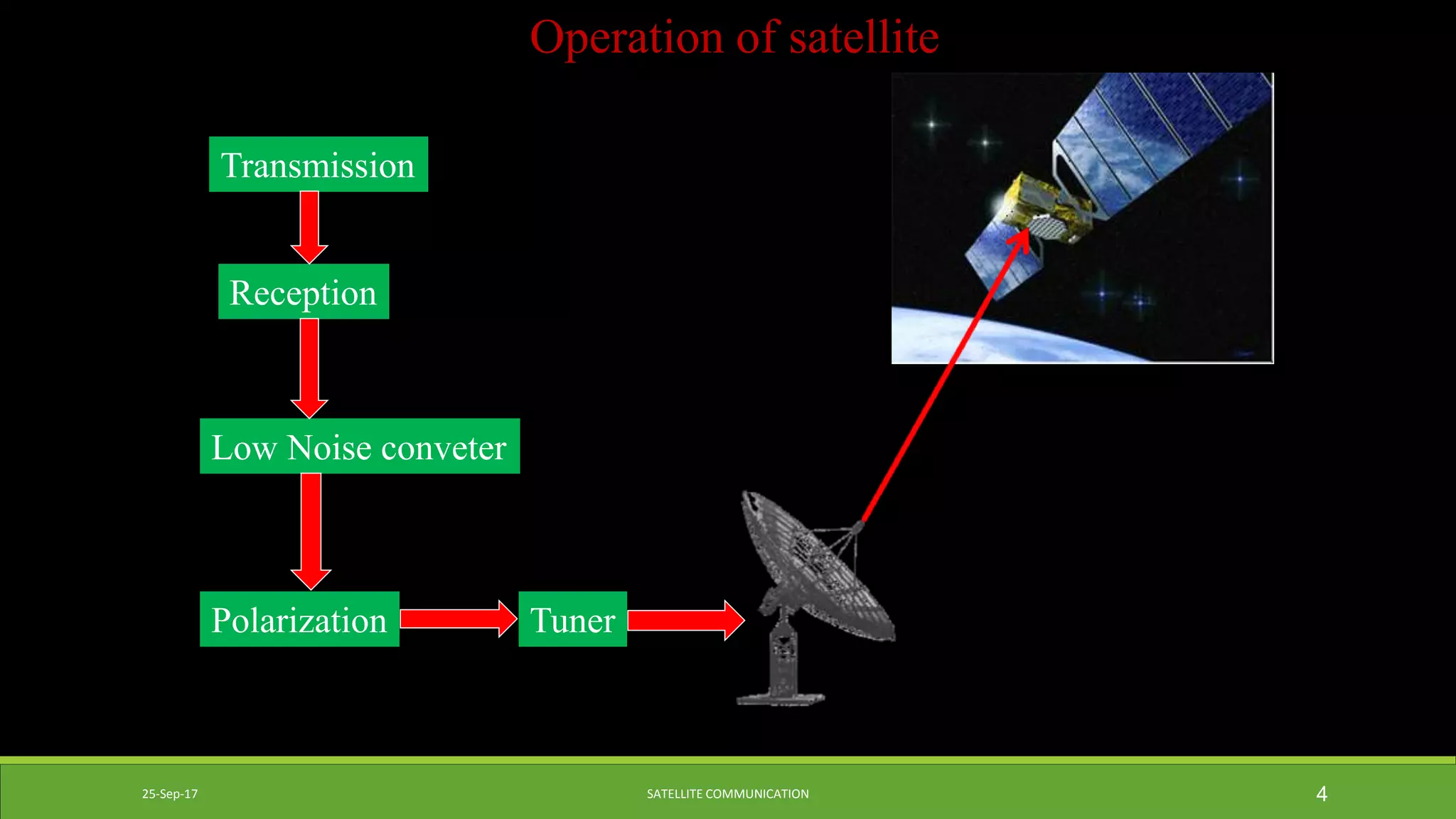 Operation of satellite

Transmission

Reception

Low Noise conveter

Polarization

Tuner

25-Sep-17

SATELLITE COMMUNICATION

4